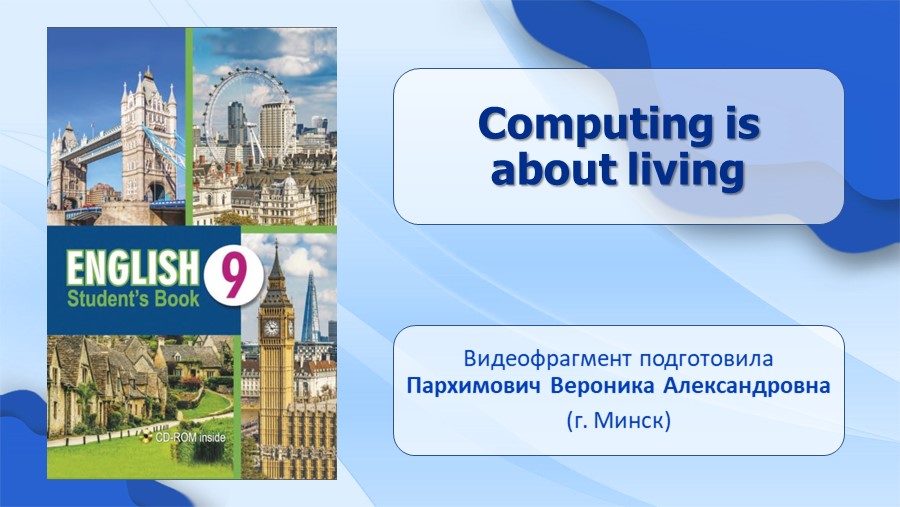 ENGLISH 9
Student's Book

CD-ROM inside

Computing is about living

Видеофрагмент подготовила
Пархимович Вероника Александровна
(г. Минск)